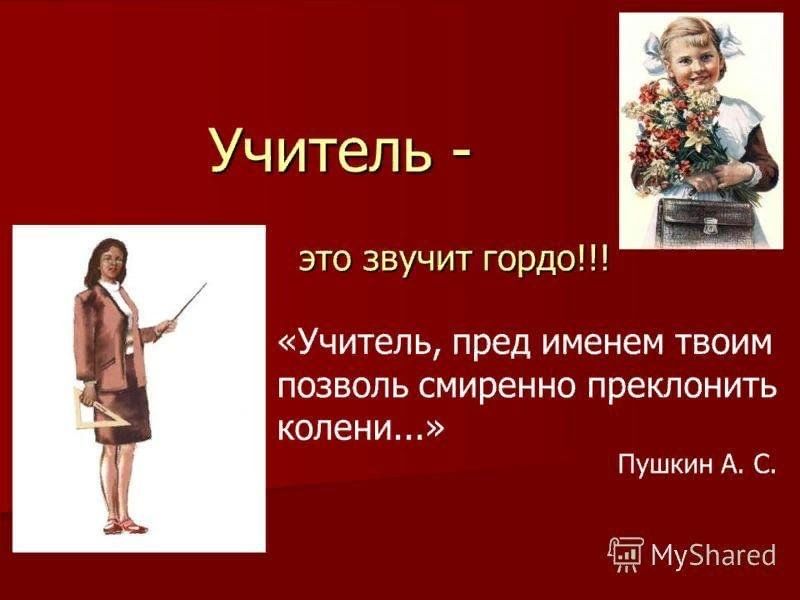 Учитель -

это звучит гордо!!!

«Учитель, пред именем твоим позволь смиренно преклонить колени...»

Пушкин А. С.

MyShared